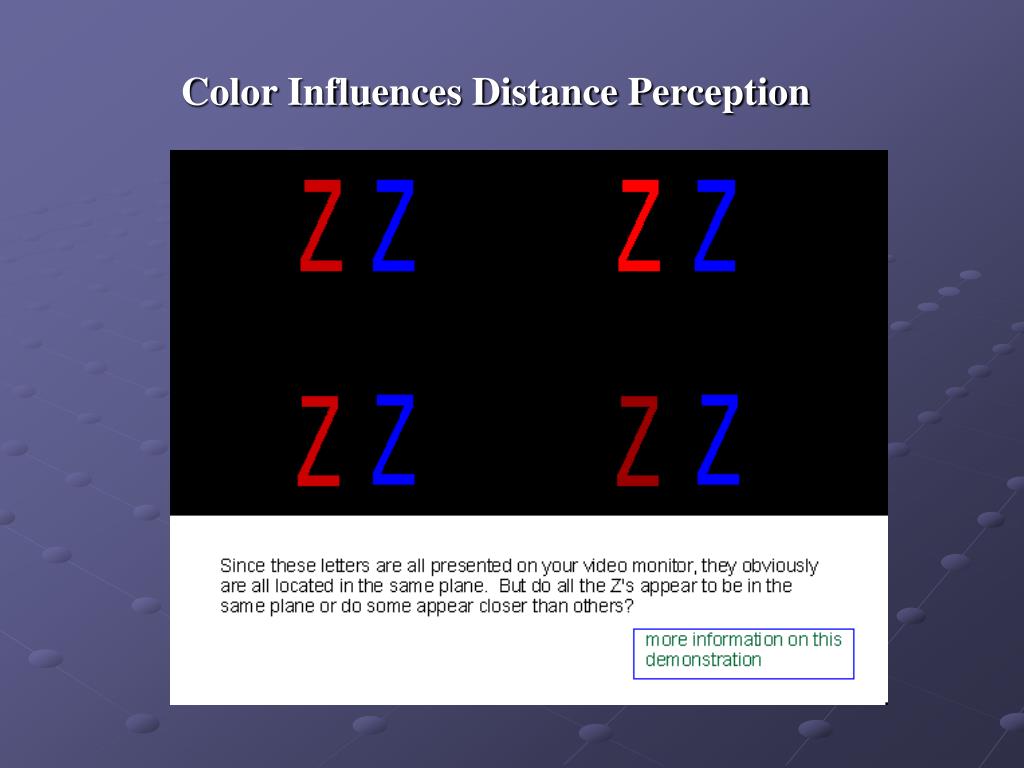 Color Influences Distance Perception

Z Z Z Z

Z Z Z Z

Since these letters are all presented on your video monitor, they obviously are all located in the same plane. But do all the Z's appear to be in the same plane or do some appear closer than others?

more information on this demonstration